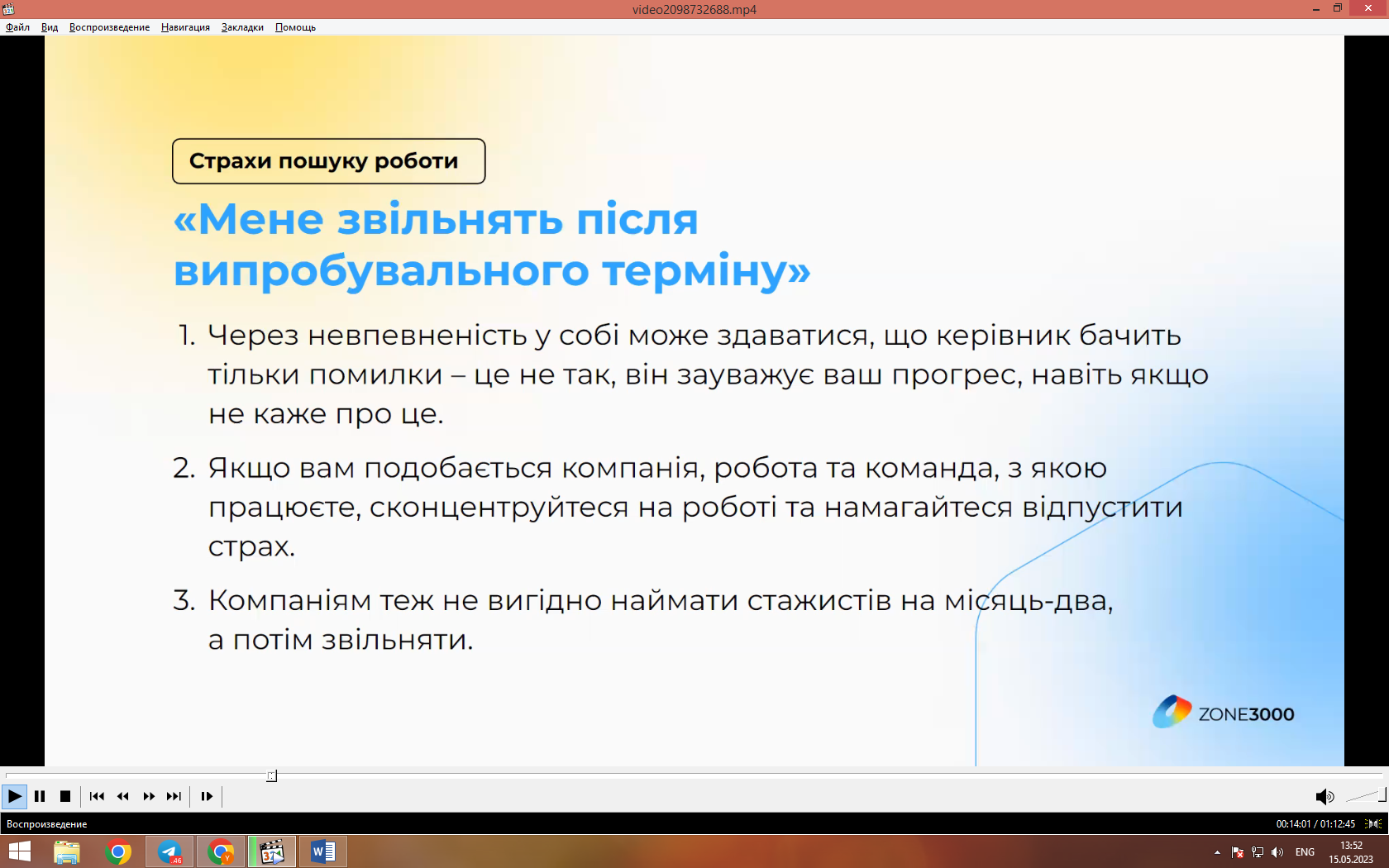 video2098732688.mp4

Файл Вид Воспроизведение Навигация Закладки Помощь

Страхи пошуку роботи

«Мене звільнять після випробувального терміну»

1. Через невпевненість у собі може здаватися, що керівник бачить тільки помилки – це не так, він зауважує ваш прогрес, навіть якщо не каже про це.

2. Якщо вам подобається компанія, робота та команда, з якою працюєте, сконцентруйтеся на роботі та намагайтеся відпустити страх.

3. Компаніям теж не вигідно наймати стажистів на місяць-два, а потім звільняти.

ZONE3000

Воспроизведение

00:14:01 / 01:12:45

46

ENG

13:52
15.05.2023